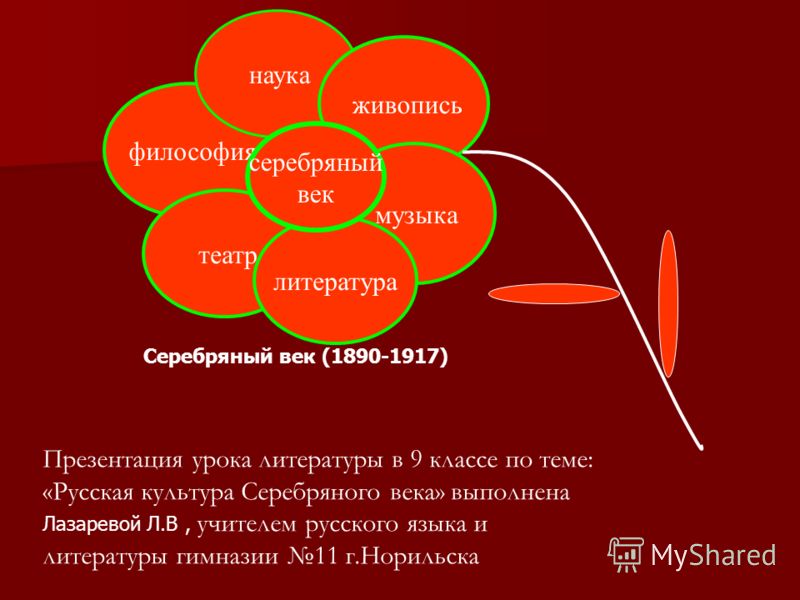 наука

живопись

философия

серебряный век

музыка

театр

литература

Серебряный век (1890-1917)

Презентация урока литературы в 9 классе по теме: «Русская культура Серебряного века» выполнена Лазаревой Л.В , учителем русского языка и литературы гимназии №11 г.Норильска

MyShared